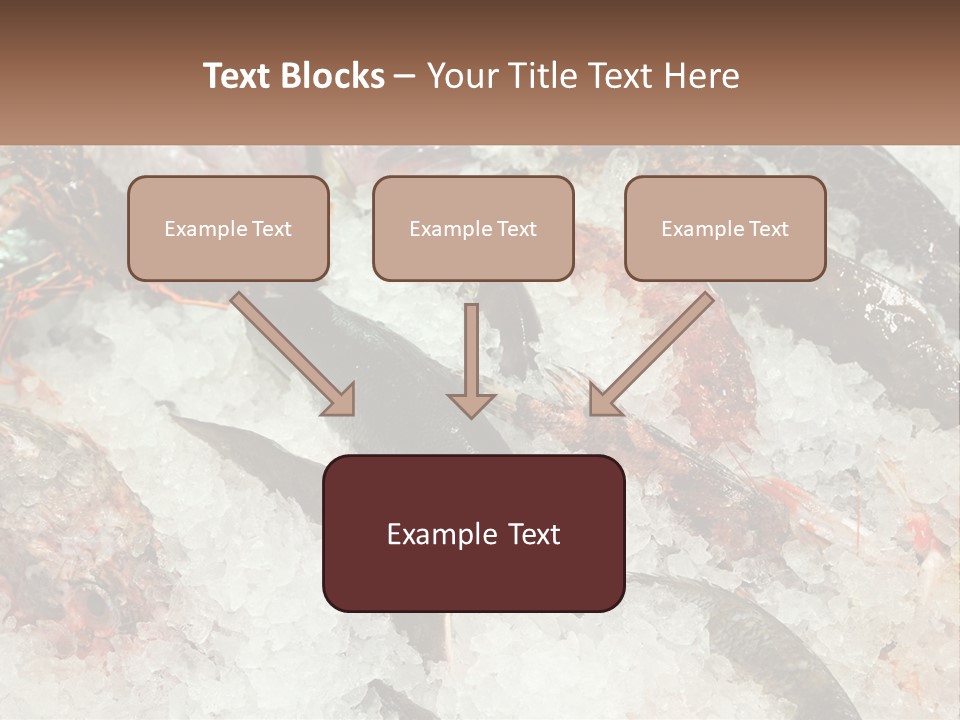 Text Blocks – Your Title Text Here

Example Text

Example Text

Example Text

Example Text